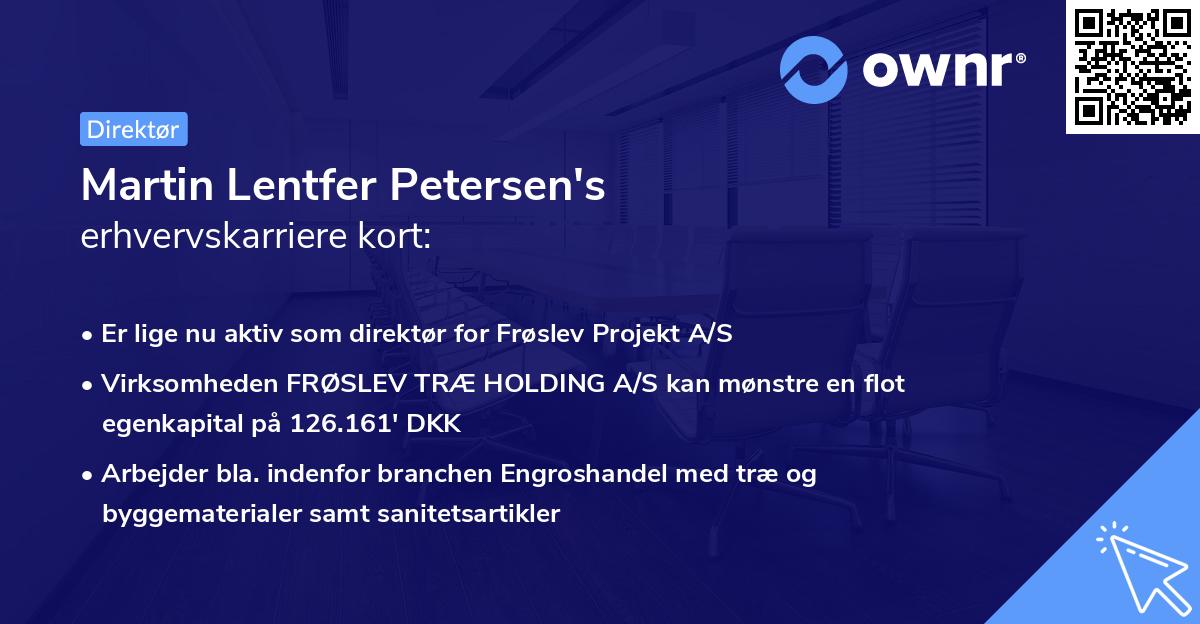 ownr®

Direktør

Martin Lentfer Petersen's
erhvervskarriere kort:

• Er lige nu aktiv som direktør for Frøslev Projekt A/S
• Virksomheden FRØSLEV TRÆ HOLDING A/S kan mønstre en flot egenkapital på 126.161' DKK
• Arbejder bla. indenfor branchen Engroshandel med træ og byggematerialer samt sanitetsartikler